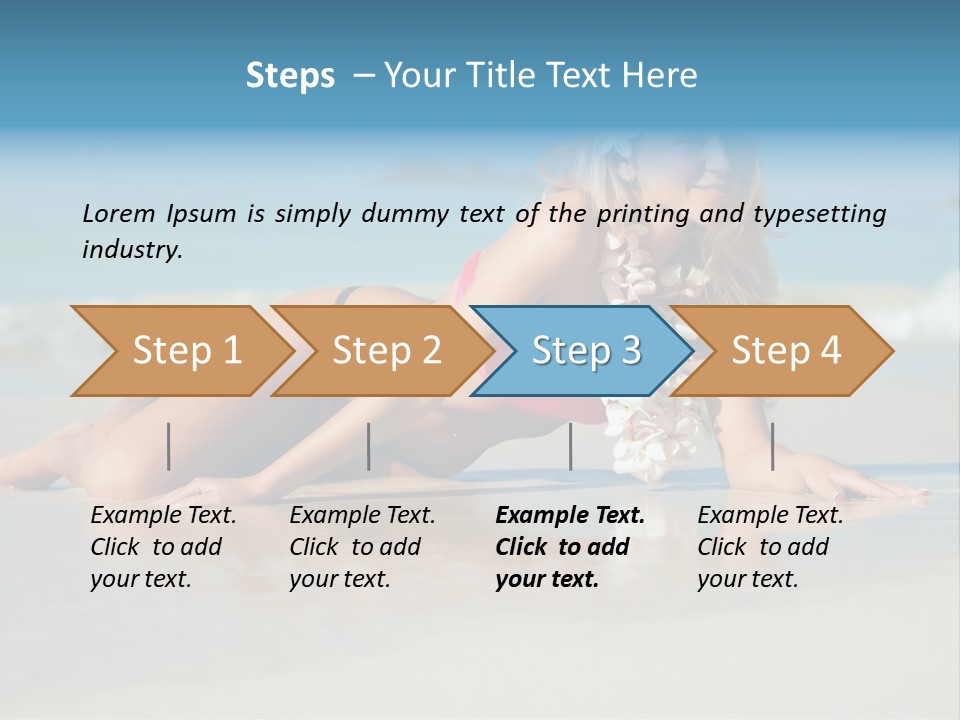 Steps – Your Title Text Here

Lorem Ipsum is simply dummy text of the printing and typesetting industry.

Step 1

Step 2

Step 3

Step 4

Example Text. Click to add your text.

Example Text. Click to add your text.

Example Text. Click to add your text.

Example Text. Click to add your text.